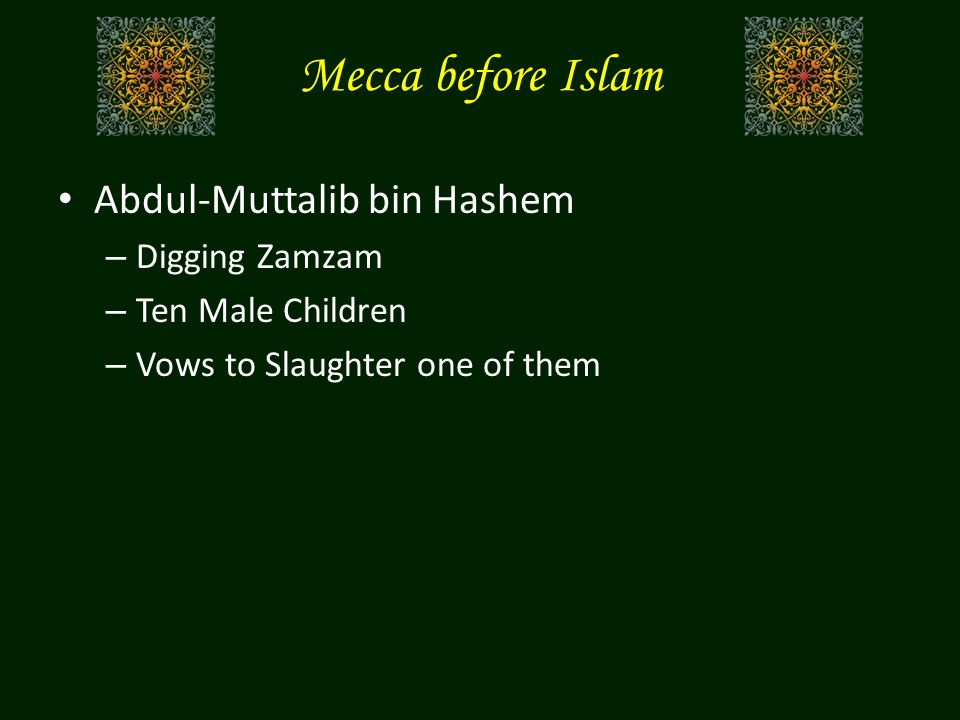 Mecca before Islam

• Abdul-Muttalib bin Hashem
– Digging Zamzam
– Ten Male Children
– Vows to Slaughter one of them